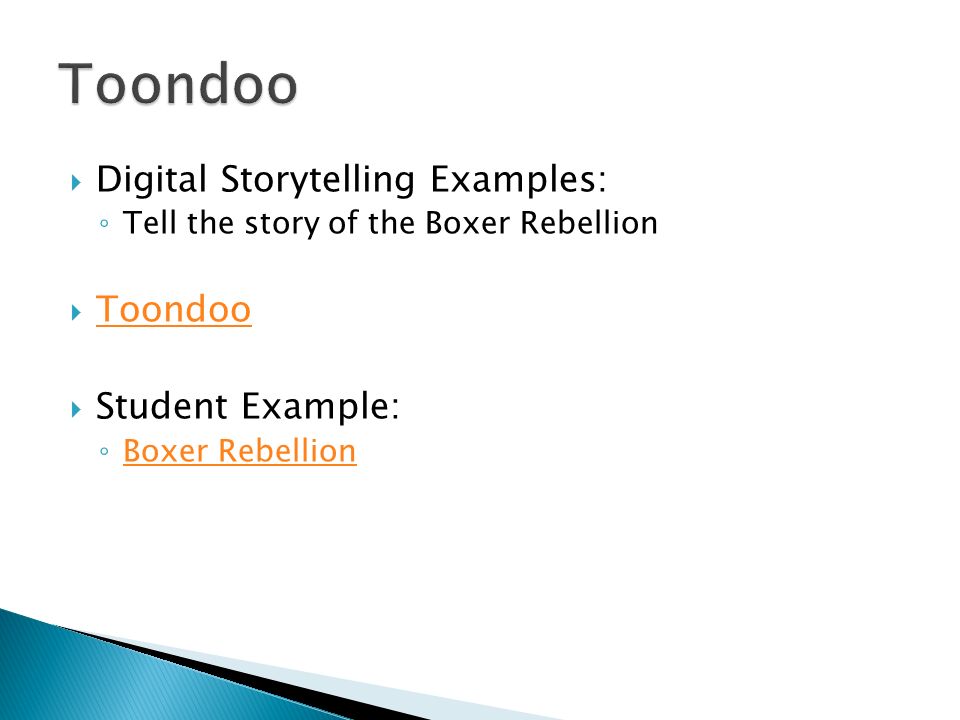 Toondoo

Digital Storytelling Examples:
Tell the story of the Boxer Rebellion

Toondoo

Student Example:
Boxer Rebellion